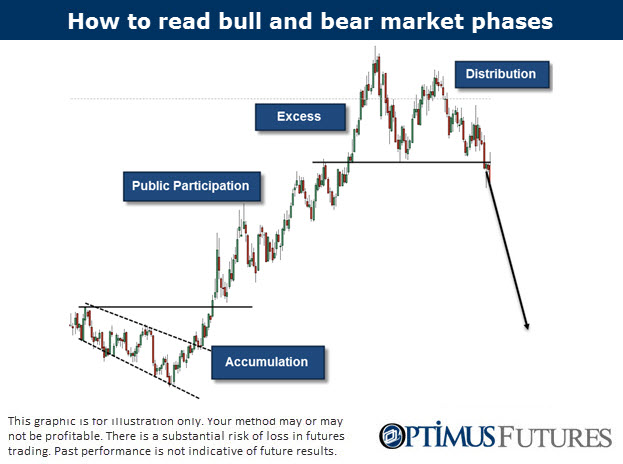 How to read bull and bear market phases

Distribution

Excess

Public Participation

Accumulation

This graphic is for illustration only. Your method may or may not be profitable. There is a substantial risk of loss in futures trading. Past performance is not indicative of future results.

OPTIMUS FUTURES